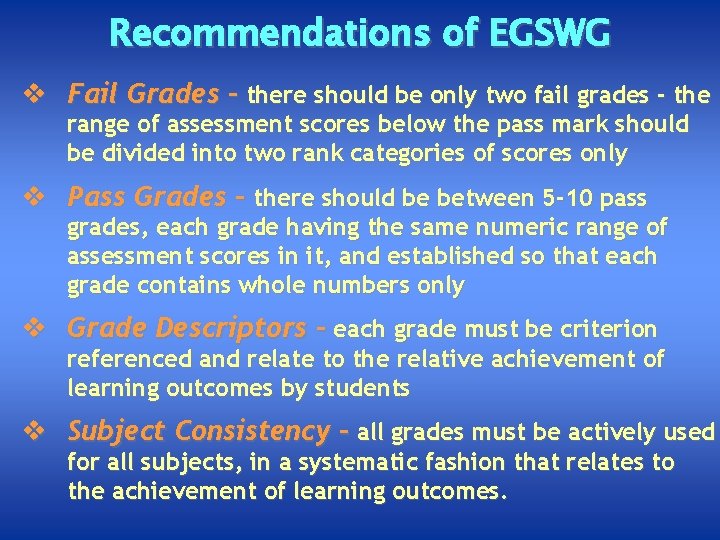 Recommendations of EGSWG

❖ Fail Grades – there should be only two fail grades - the range of assessment scores below the pass mark should be divided into two rank categories of scores only

❖ Pass Grades – there should be between 5-10 pass grades, each grade having the same numeric range of assessment scores in it, and established so that each grade contains whole numbers only

❖ Grade Descriptors – each grade must be criterion referenced and relate to the relative achievement of learning outcomes by students

❖ Subject Consistency – all grades must be actively used for all subjects, in a systematic fashion that relates to the achievement of learning outcomes.